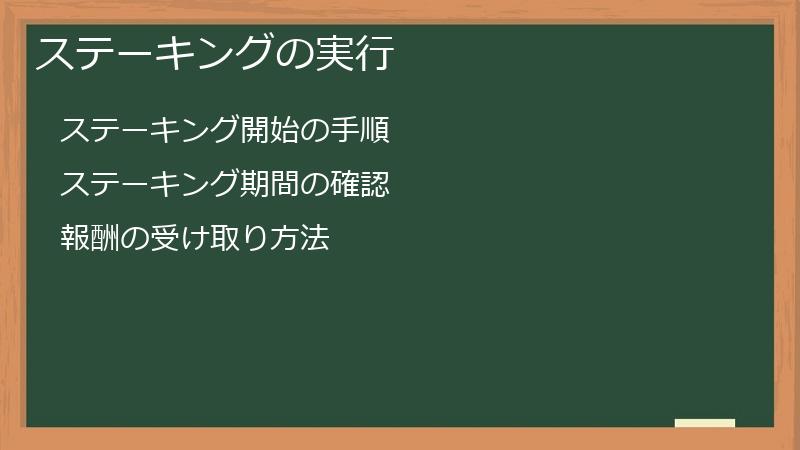 ステーキングの実行

ステーキング開始の手順

ステーキング期間の確認

報酬の受け取り方法